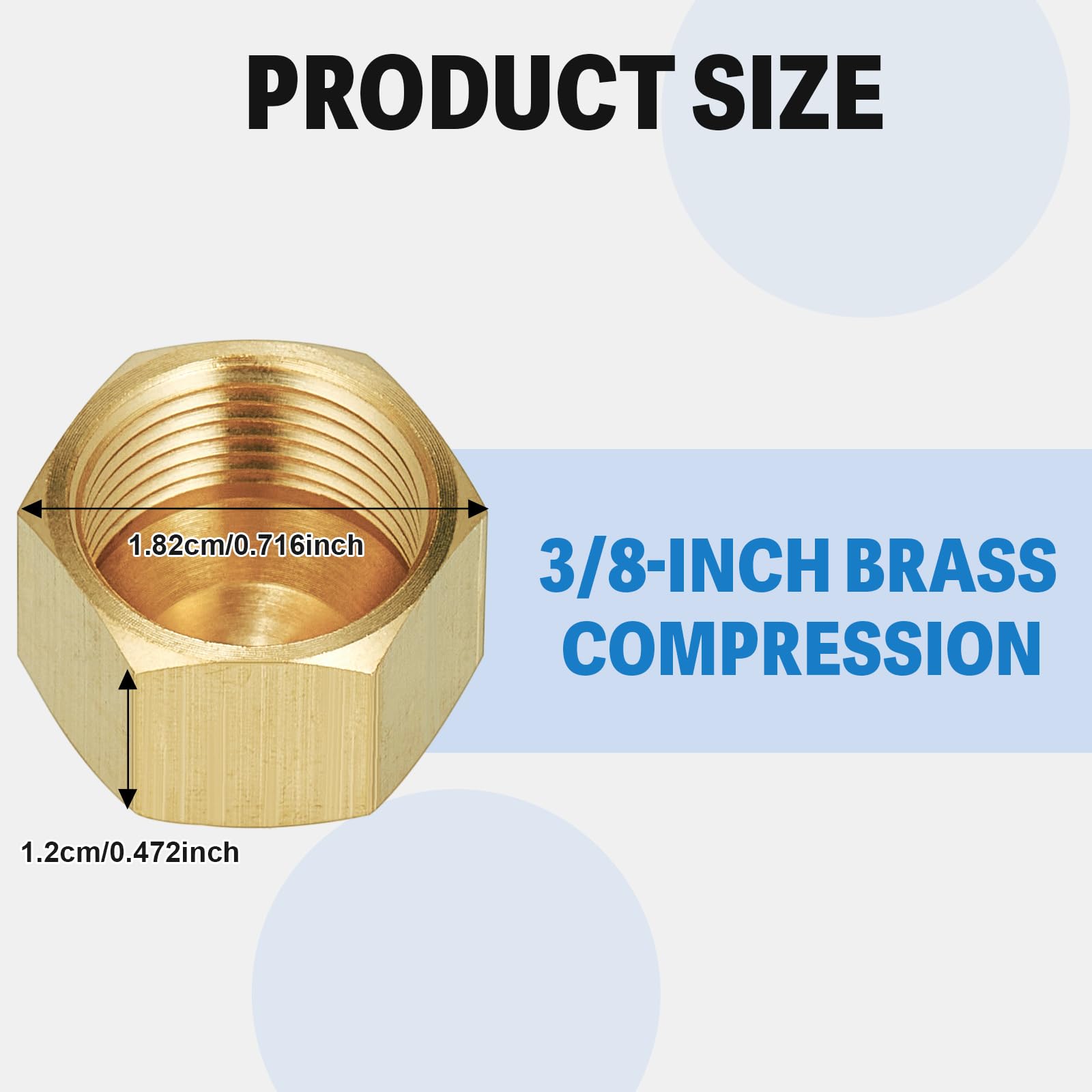 PRODUCT SIZE

1.82cm/0.716inch

3/8-INCH BRASS COMPRESSION

1.2cm/0.472inch